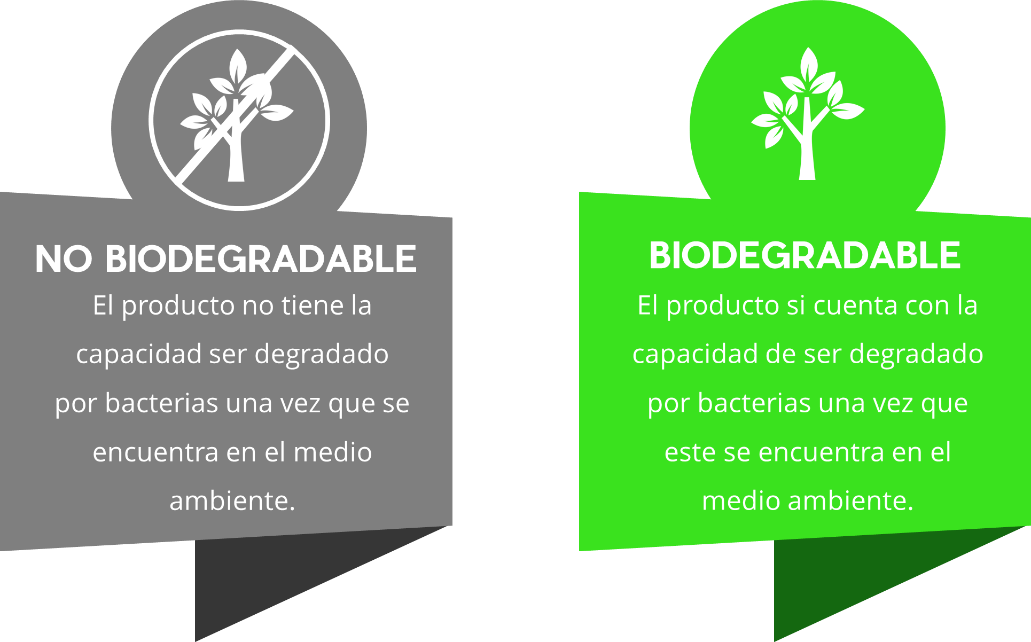 NO BIODEGRADABLE
El producto no tiene la capacidad ser degradado por bacterias una vez que se encuentra en el medio ambiente.

BIODEGRADABLE
El producto si cuenta con la capacidad de ser degradado por bacterias una vez que este se encuentra en el medio ambiente.